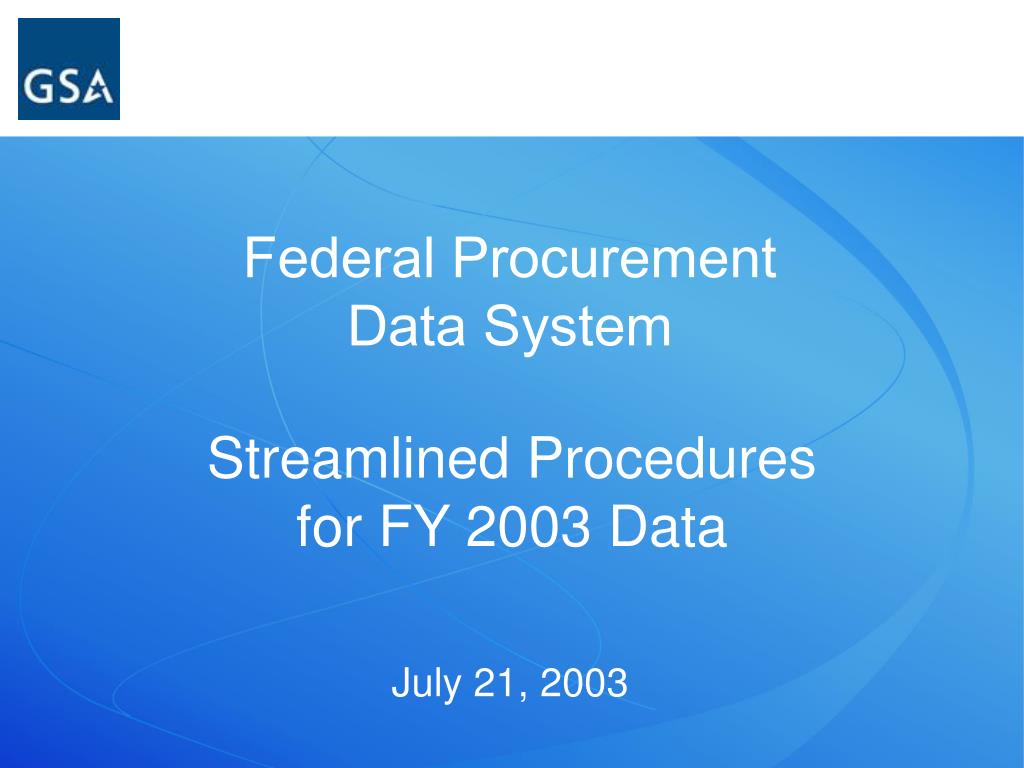 GSA

Federal Procurement Data System

Streamlined Procedures for FY 2003 Data

July 21, 2003